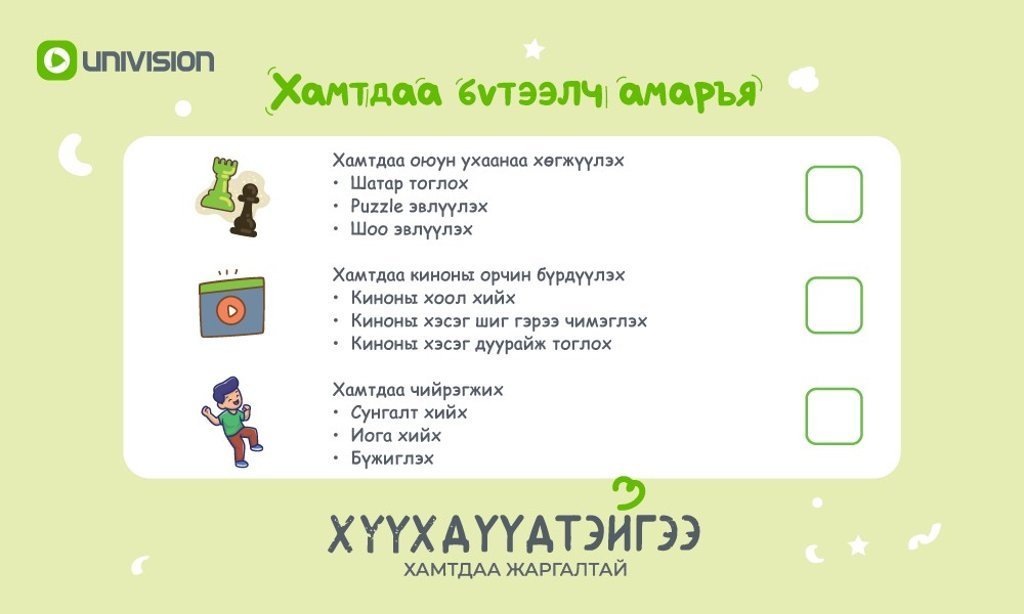 UNIVISION

Хамтдаа бүтээлч амаръя

Хамтдаа оюун ухаанаа хөгжүүлэх
• Шатар тоглох
• Puzzle эвлүүлэх
• Шоо эвлүүлэх

Хамтдаа киноны орчин бүрдүүлэх
• Киноны хоол хийх
• Киноны хэсэг шиг гэрээ чимэглэх
• Киноны хэсэг дуурайж тоглох

Хамтдаа чийрэгжих
• Сунгалт хийх
• Иога хийх
• Бүжиглэх

ХҮҮХДҮҮДТЭЙГЭЭ
ХАМТДАА ЖАРГАЛТАЙ